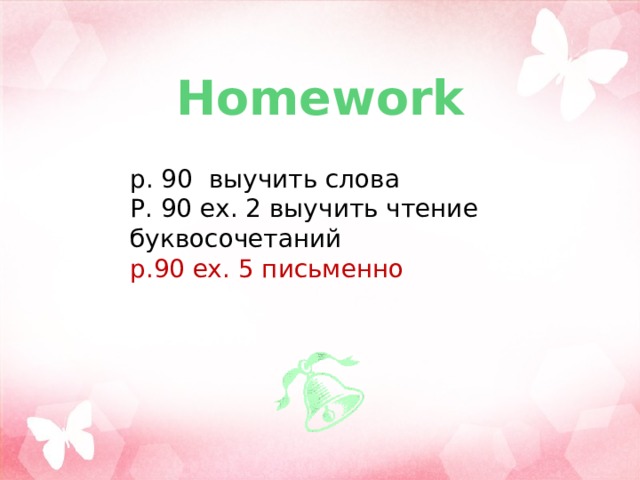 Homework

p. 90 выучить слова
P. 90 ex. 2 выучить чтение буквосочетаний
p.90 ex. 5 письменно